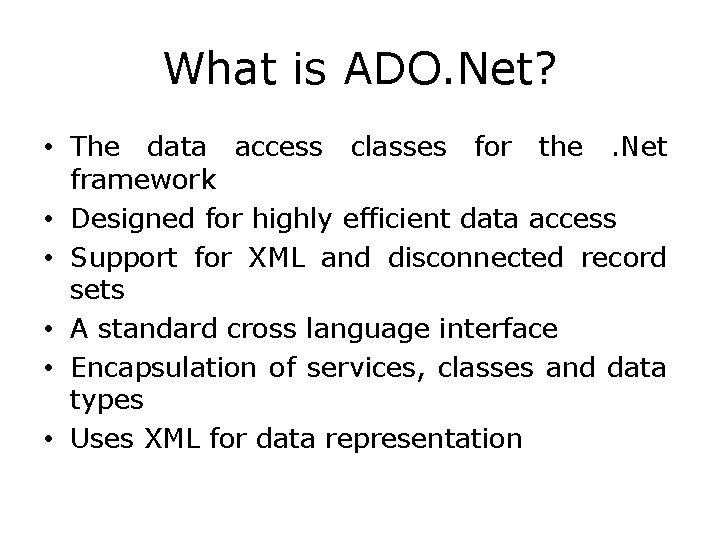 What is ADO.Net?

• The data access classes for the .Net framework
• Designed for highly efficient data access
• Support for XML and disconnected record sets
• A standard cross language interface
• Encapsulation of services, classes and data types
• Uses XML for data representation